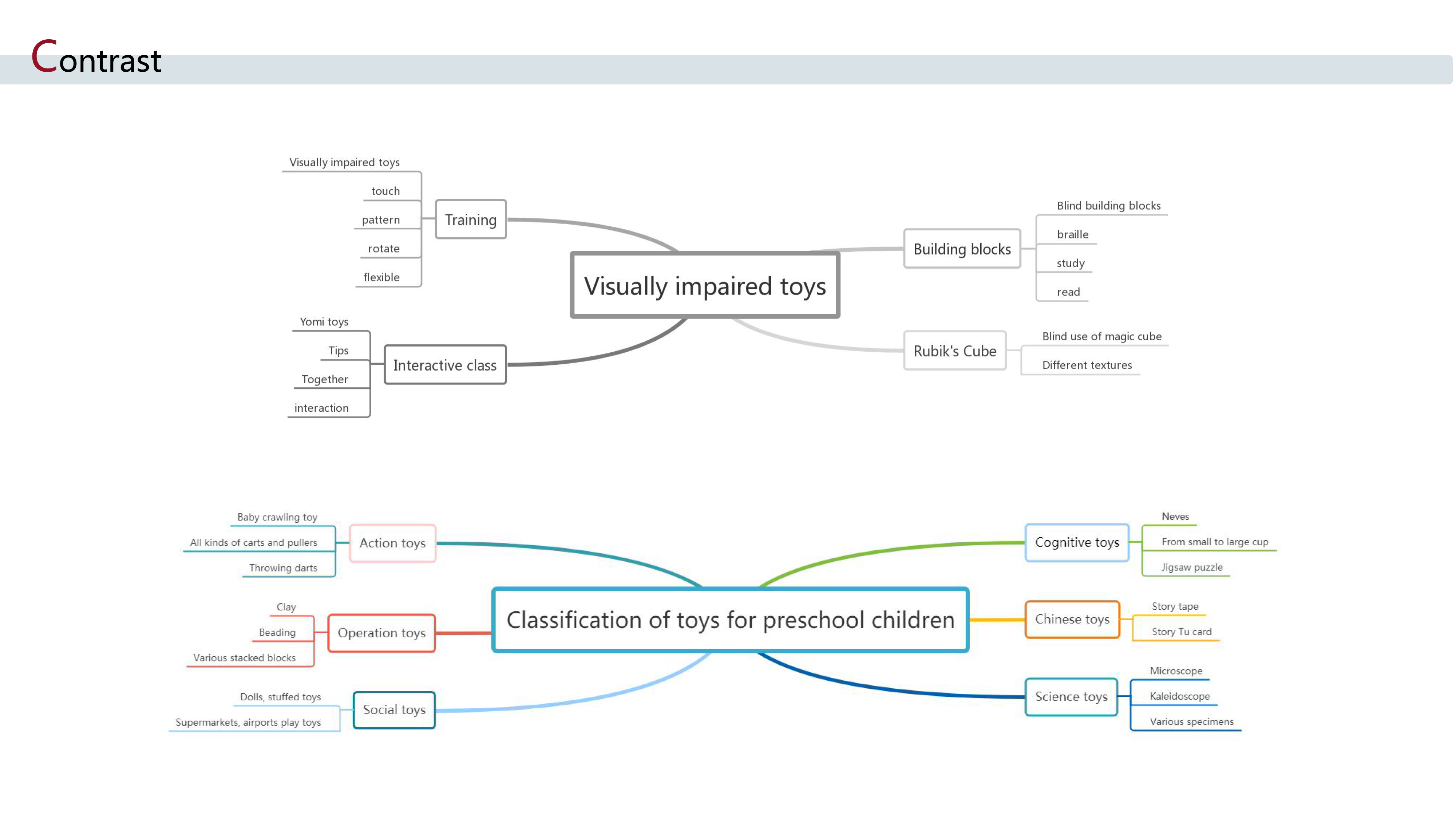 Contrast

Visually impaired toys

Training
Visually impaired toys
touch
pattern
rotate
flexible

Interactive class
Yomi toys
Tips
Together
interaction

Building blocks
Blind building blocks
braille
study
read

Rubik's Cube
Blind use of magic cube
Different textures

Classification of toys for preschool children

Action toys
Baby crawling toy
All kinds of carts and pullers
Throwing darts

Operation toys
Clay
Beading
Various stacked blocks

Social toys
Dolls, stuffed toys
Supermarkets, airports play toys

Cognitive toys
Neves
From small to large cup
Jigsaw puzzle

Chinese toys
Story tape
Story Tu card

Science toys
Microscope
Kaleidoscope
Various specimens